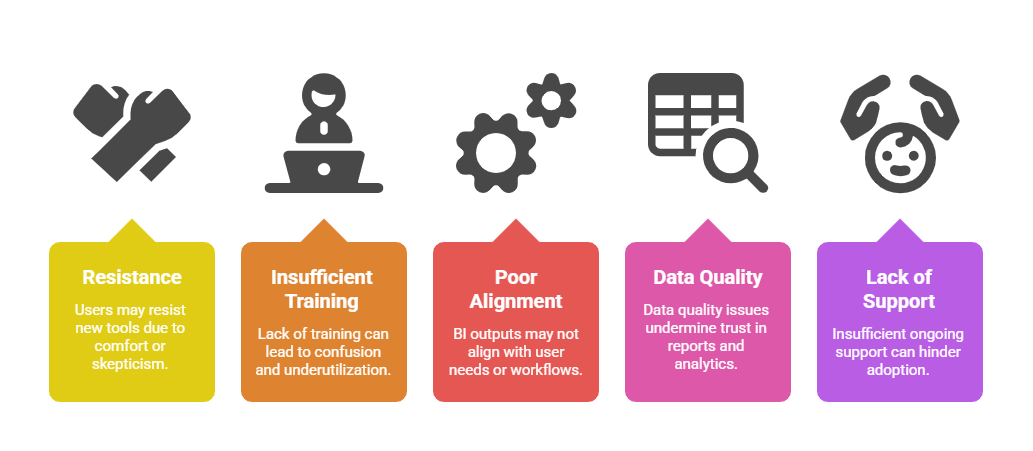 Resistance

Users may resist new tools due to comfort or skepticism.

Insufficient Training

Lack of training can lead to confusion and underutilization.

Poor Alignment

BI outputs may not align with user needs or workflows.

Data Quality

Data quality issues undermine trust in reports and analytics.

Lack of Support

Insufficient ongoing support can hinder adoption.